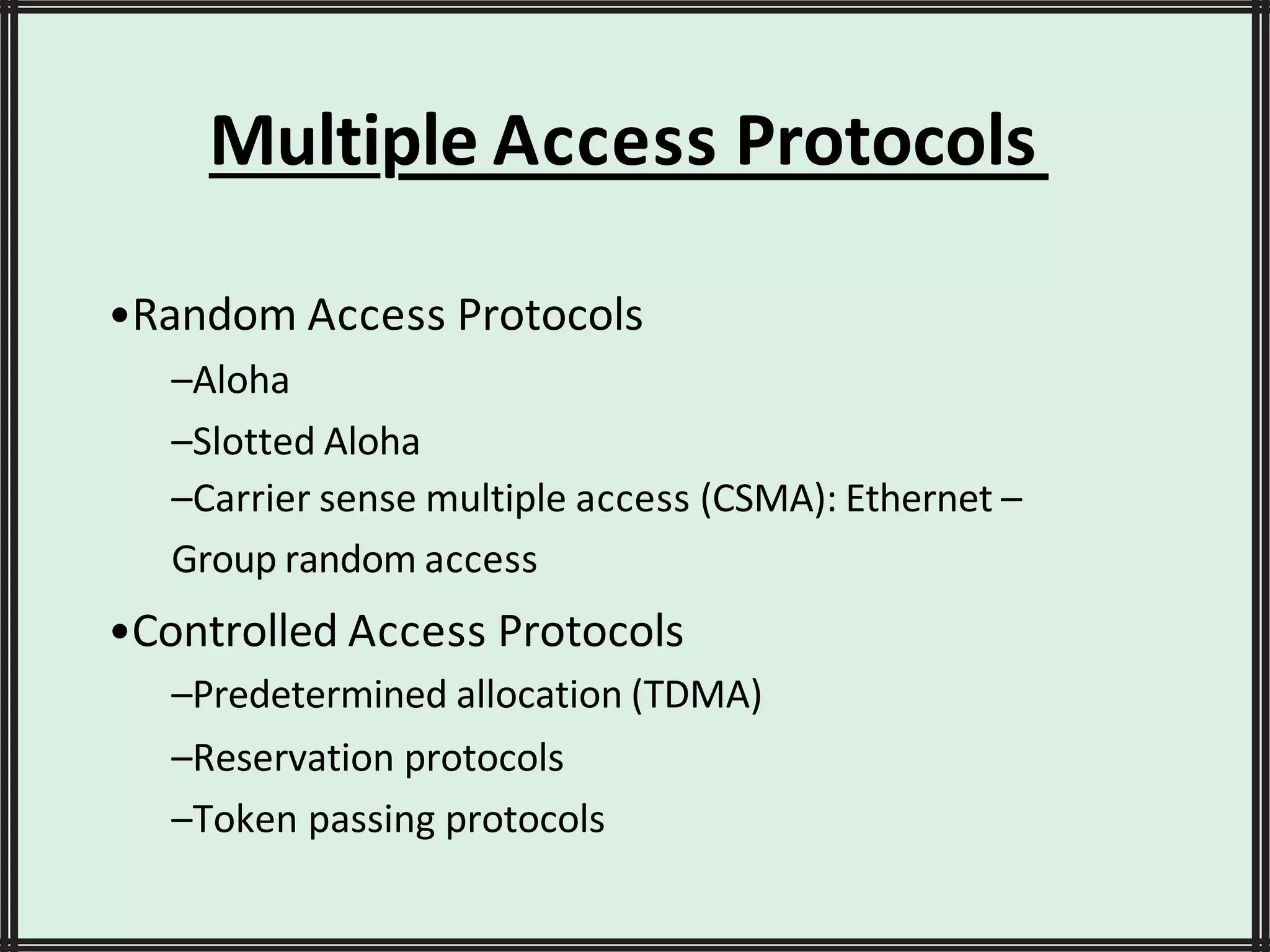 Multiple Access Protocols

•Random Access Protocols

–Aloha

–Slotted Aloha

–Carrier sense multiple access (CSMA): Ethernet – Group random access

•Controlled Access Protocols

–Predetermined allocation (TDMA)

–Reservation protocols

–Token passing protocols